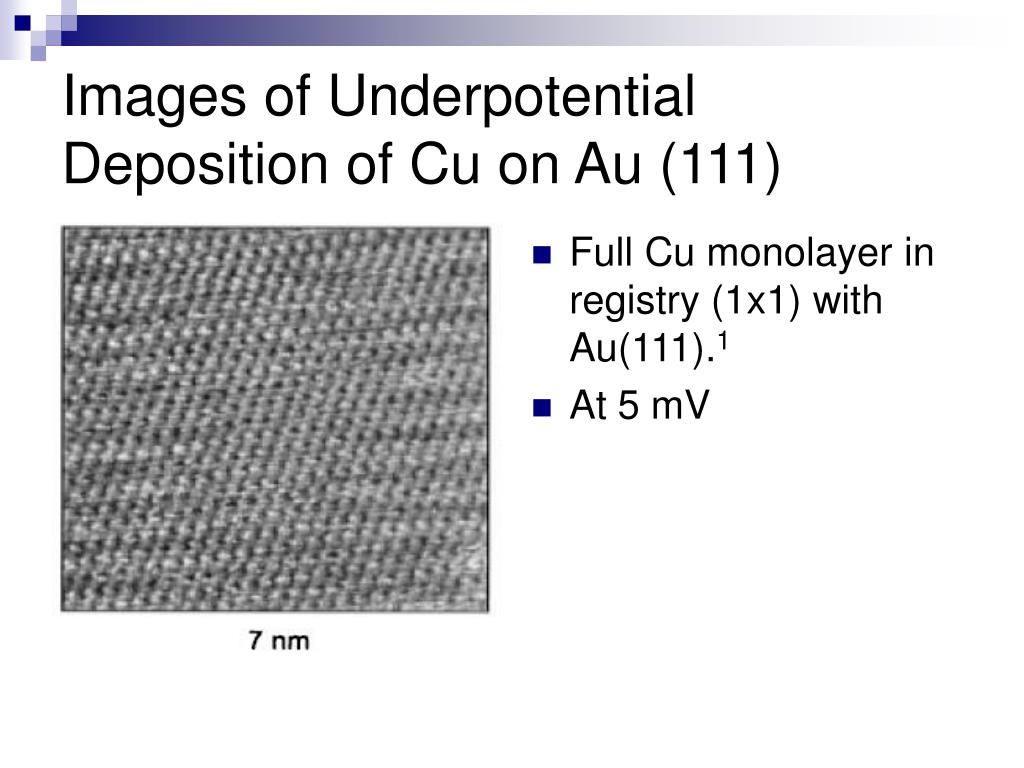 Images of Underpotential Deposition of Cu on Au (111)

7 nm

Full Cu monolayer in registry (1x1) with Au(111).$^1$

At 5 mV